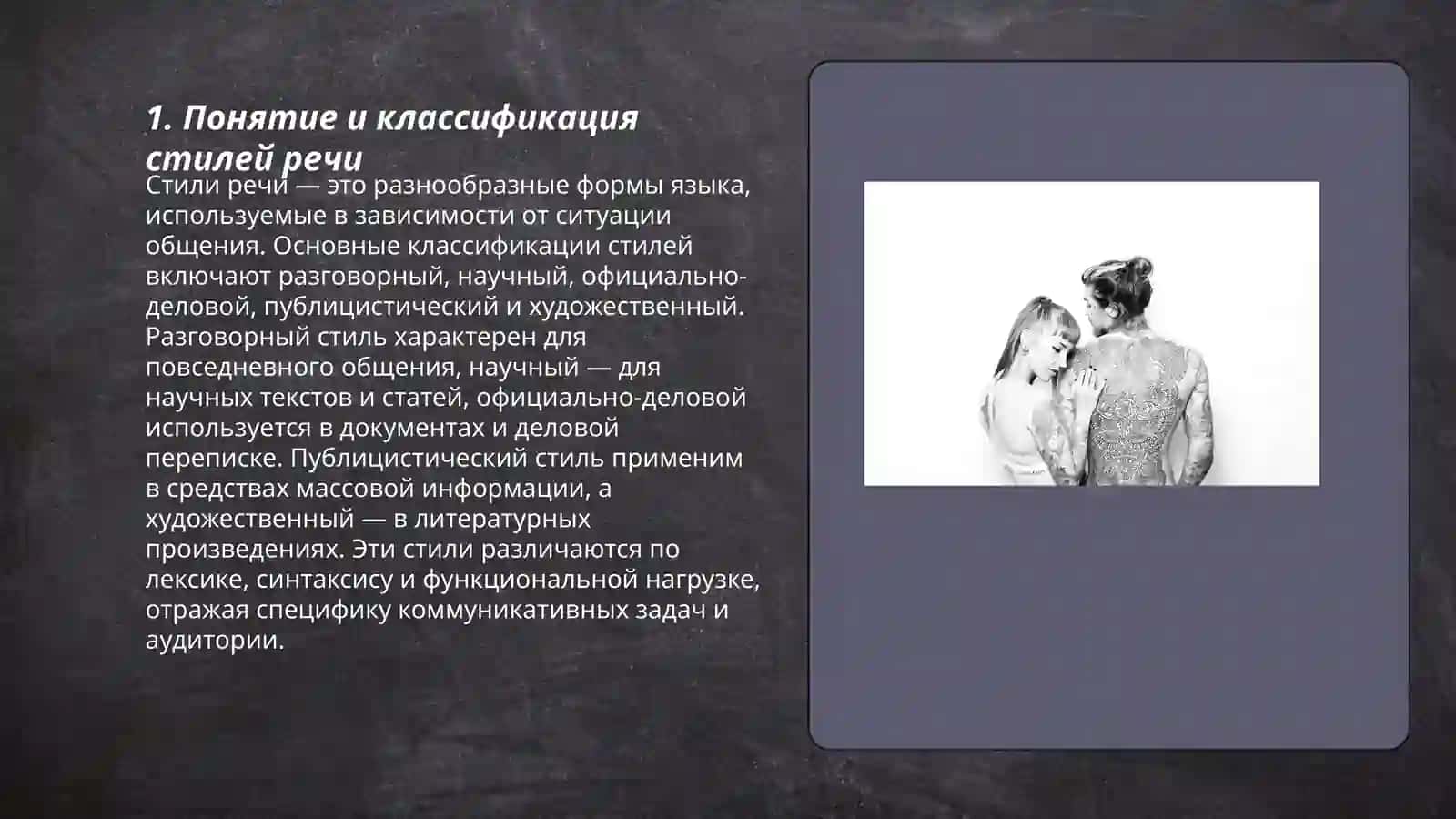 1. Понятие и классификация стилей речи

Стили речи — это разнообразные формы языка, используемые в зависимости от ситуации общения. Основные классификации стилей включают разговорный, научный, официально-деловой, публицистический и художественный. Разговорный стиль характерен для повседневного общения, научный — для научных текстов и статей, официально-деловой используется в документах и деловой переписке. Публицистический стиль применим в средствах массовой информации, а художественный — в литературных произведениях. Эти стили различаются по лексике, синтаксису и функциональной нагрузке, отражая специфику коммуникативных задач и аудитории.